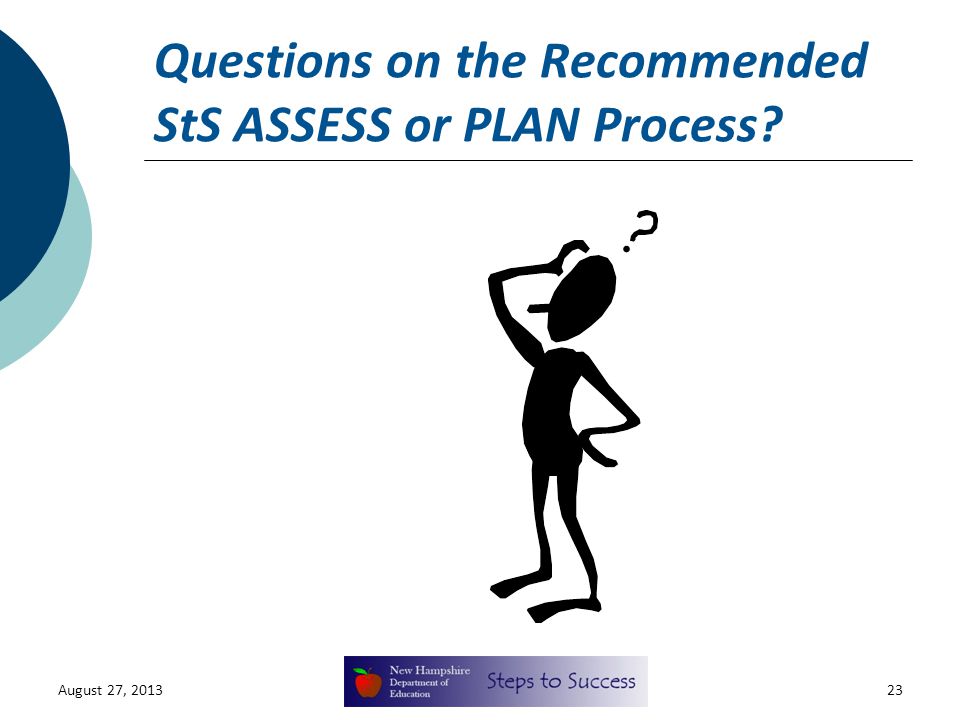 Questions on the Recommended StS ASSESS or PLAN Process?

?

August 27, 2013

New Hampshire Department of Education

Steps to Success

23